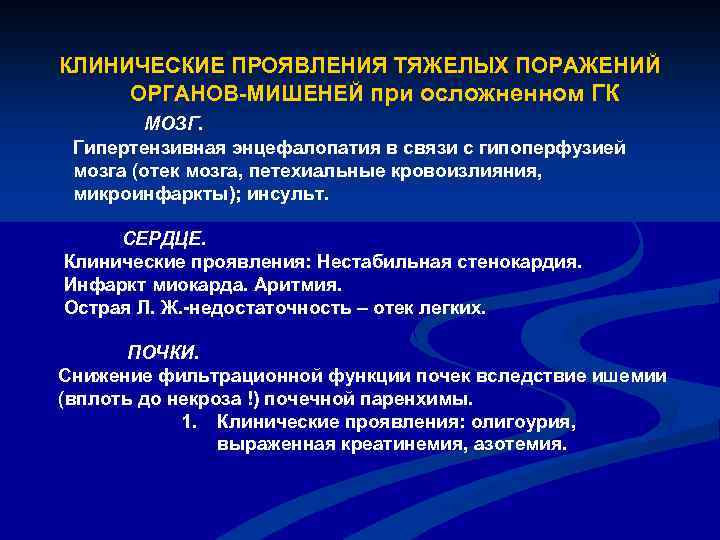 КЛИНИЧЕСКИЕ ПРОЯВЛЕНИЯ ТЯЖЕЛЫХ ПОРАЖЕНИЙ ОРГАНОВ-МИШЕНЕЙ при осложненном ГК

МОЗГ.

Гипертензивная энцефалопатия в связи с гипоперфузией мозга (отек мозга, петехиальные кровоизлияния, микроинфаркты); инсульт.

СЕРДЦЕ.

Клинические проявления: Нестабильная стенокардия. Инфаркт миокарда. Аритмия. Острая Л. Ж.-недостаточность – отек легких.

ПОЧКИ.

Снижение фильтрационной функции почек вследствие ишемии (вплоть до некроза !) почечной паренхимы.

1. Клинические проявления: олигоурия, выраженная креатинемия, азотемия.